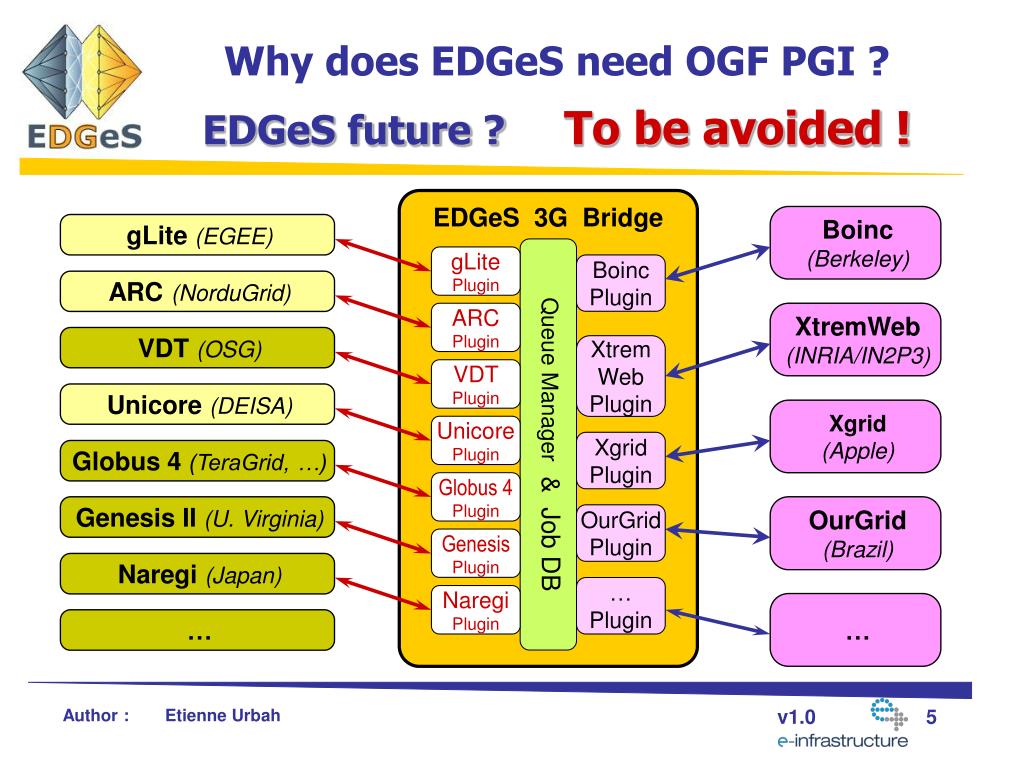 EDGeS

Why does EDGeS need OGF PGI ?

EDGeS future ? To be avoided !

gLite (EGEE)

ARC (NorduGrid)

VDT (OSG)

Unicore (DEISA)

Globus 4 (TeraGrid, …)

Genesis II (U. Virginia)

Naregi (Japan)

…

EDGeS 3G Bridge

gLite Plugin

ARC Plugin

VDT Plugin

Unicore Plugin

Globus 4 Plugin

Genesis Plugin

Naregi Plugin

Queue Manager & Job DB

Boinc Plugin

Xtrem Web Plugin

Xgrid Plugin

OurGrid Plugin

… Plugin

Boinc (Berkeley)

XtremWeb (INRIA/IN2P3)

Xgrid (Apple)

OurGrid (Brazil)

…

Author : Etienne Urbah

v1.0

e-infrastructure

5